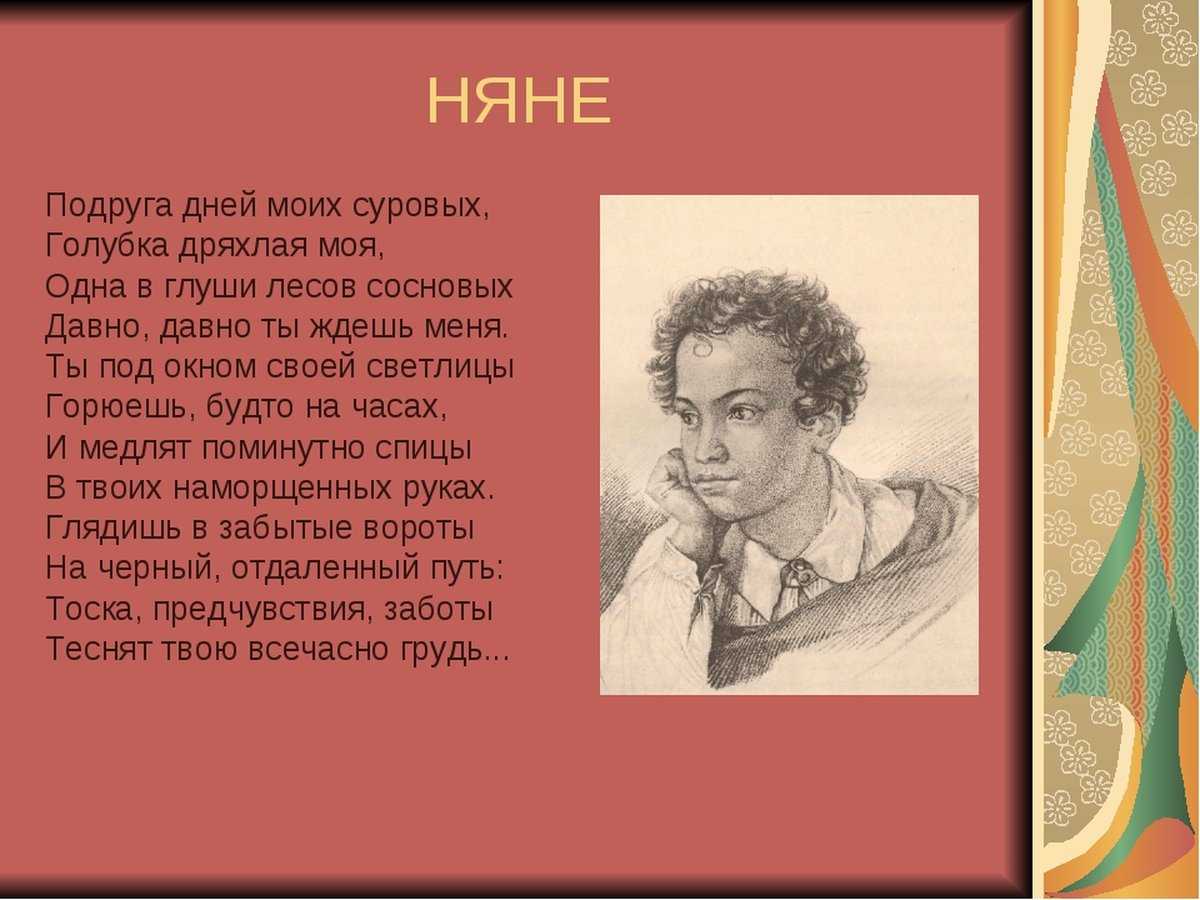 НЯНЕ

Подруга дней моих суровых,
Голубка дряхлая моя,
Одна в глуши лесов сосновых
Давно, давно ты ждешь меня.
Ты под окном своей светлицы
Горюешь, будто на часах,
И медлят поминутно спицы
В твоих наморщенных руках.
Глядишь в забытые вороты
На черный, отдаленный путь:
Тоска, предчувствия, заботы
Теснят твою всечасно грудь...